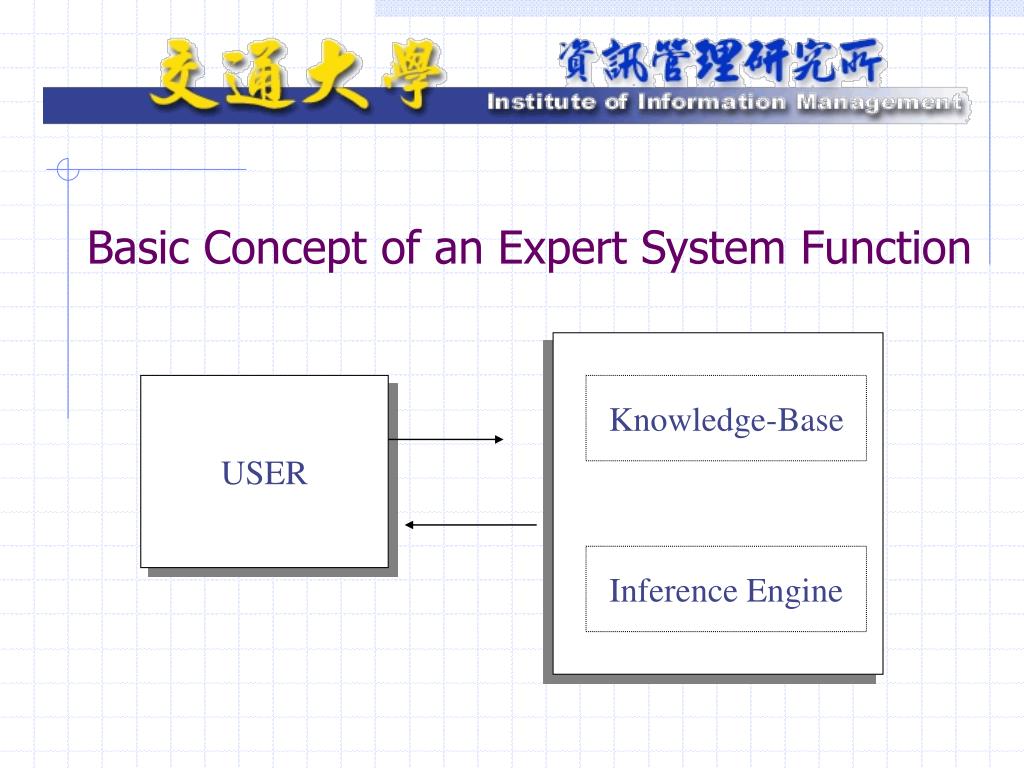 交通大學 資訊管理研究所
Institute of Information Management

Basic Concept of an Expert System Function

USER

Knowledge-Base

Inference Engine